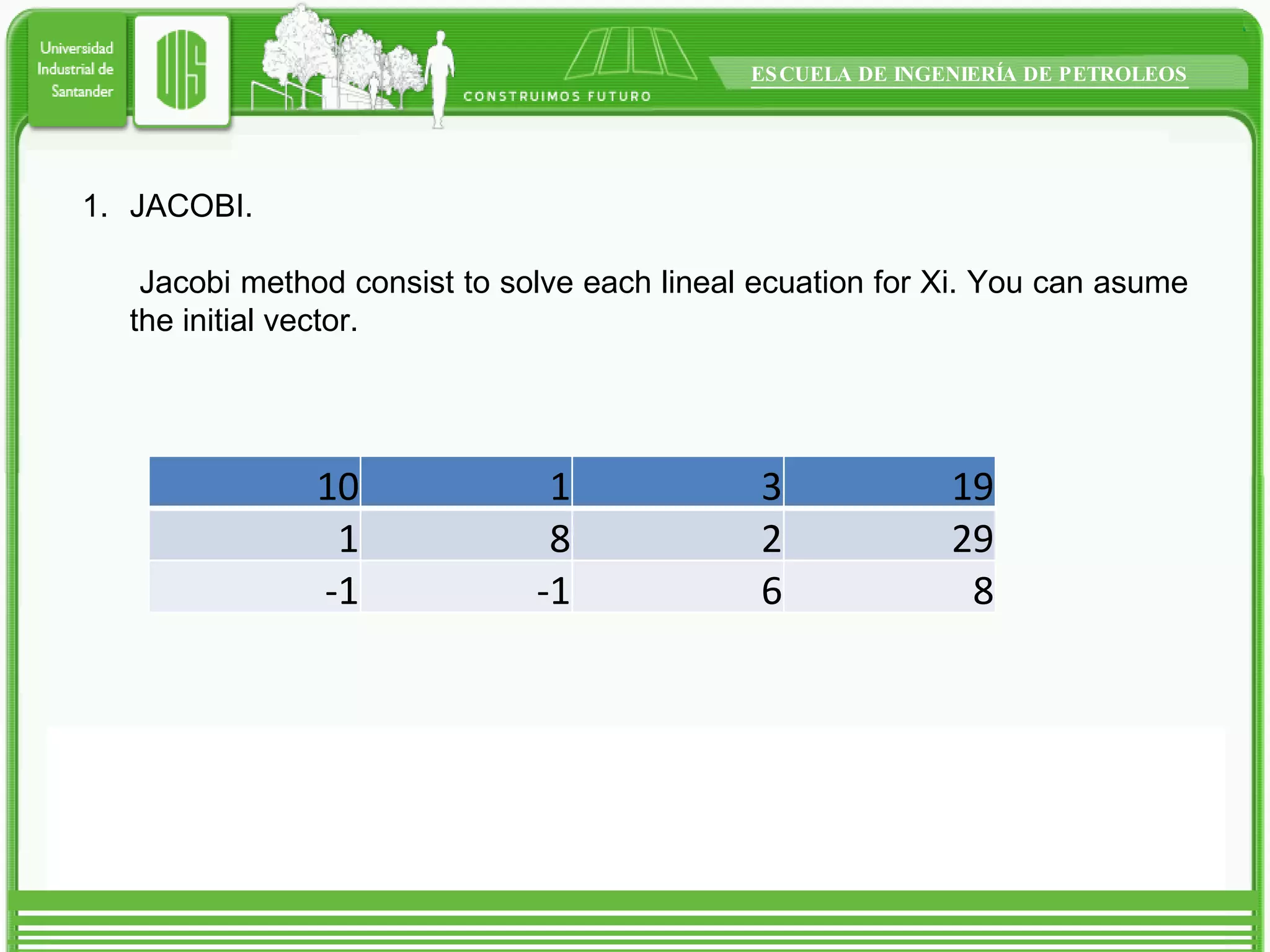 Universidad Industrial de Santander

UIS

CONSTRUIMOS FUTURO

ESCUELA DE INGENIERÍA DE PETROLEOS

1. JACOBI.

Jacobi method consist to solve each lineal ecuation for Xi. You can asume the initial vector.

| 10 | 1 | 3 | 19 |
|---|---|---|---|
| 1 | 8 | 2 | 29 |
| -1 | -1 | 6 | 8 |